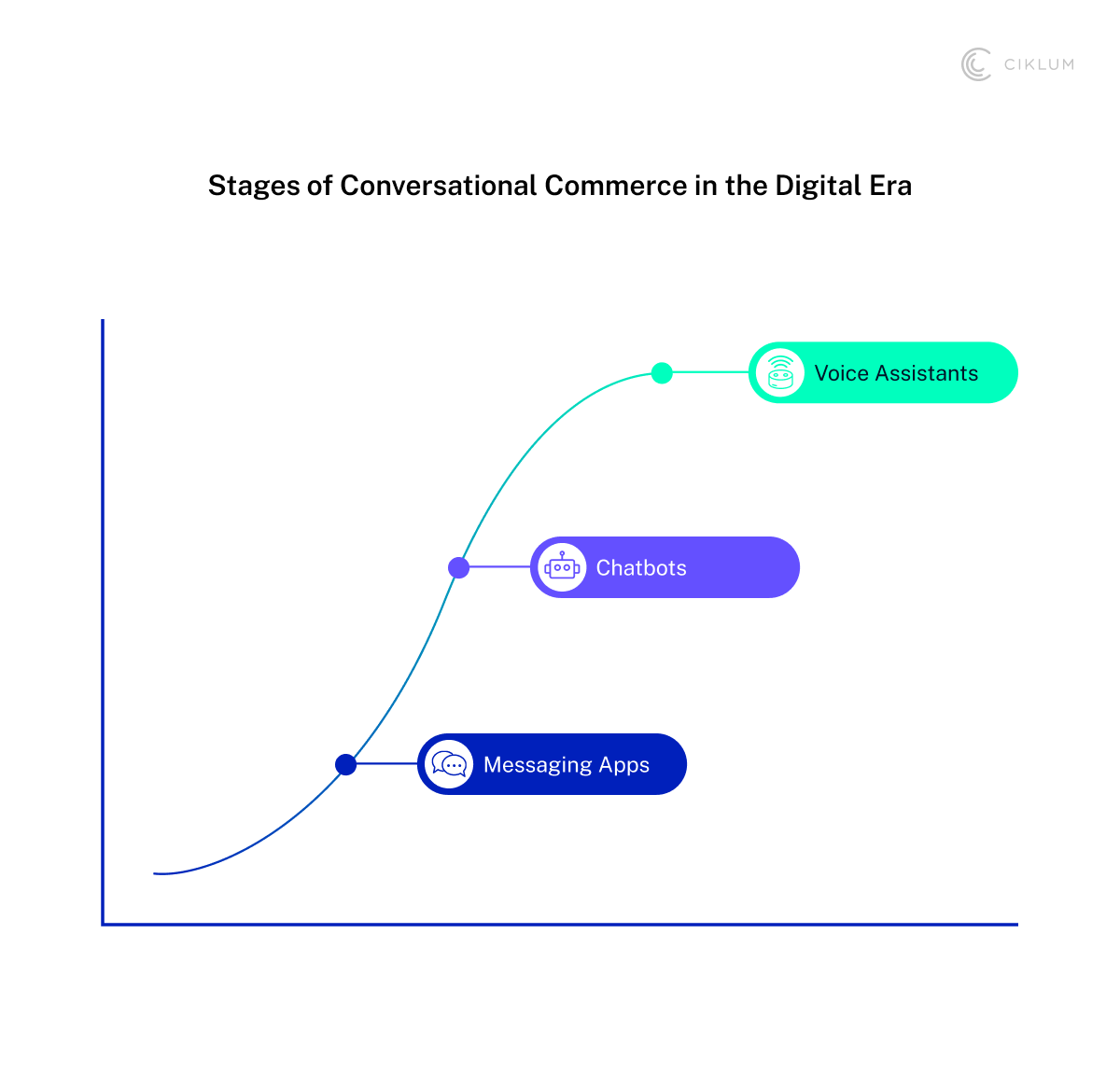 CIKLUM

Stages of Conversational Commerce in the Digital Era

Voice Assistants

Chatbots

Messaging Apps